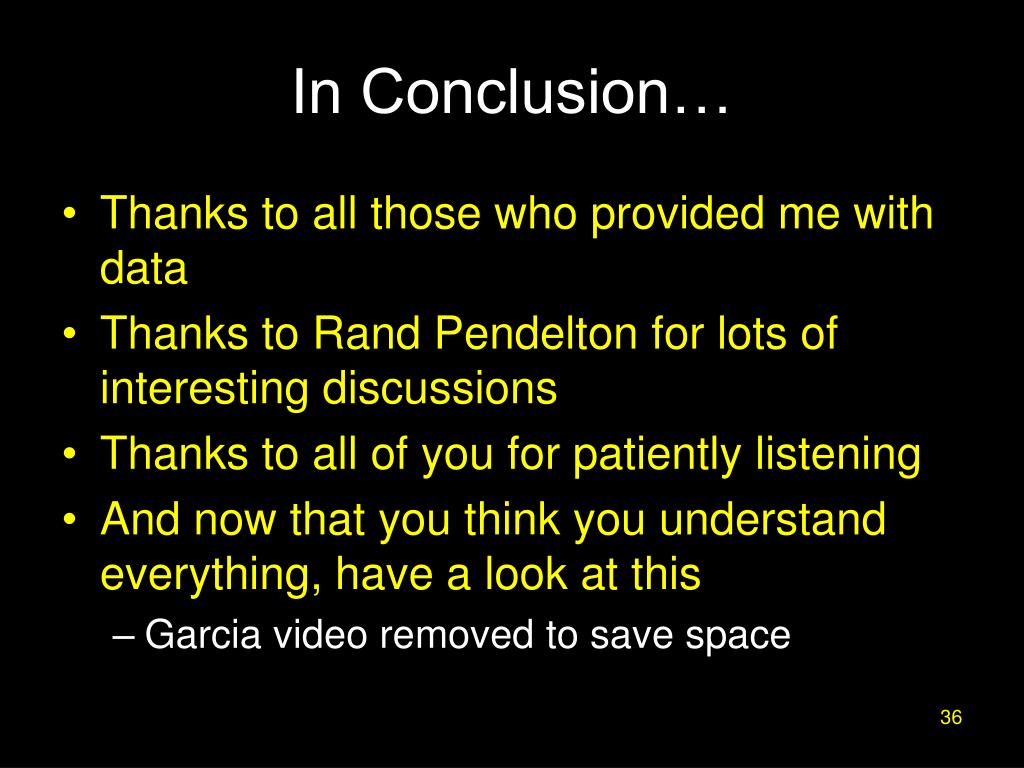 In Conclusion…

• Thanks to all those who provided me with data
• Thanks to Rand Pendelton for lots of interesting discussions
• Thanks to all of you for patiently listening
• And now that you think you understand everything, have a look at this
– Garcia video removed to save space

36